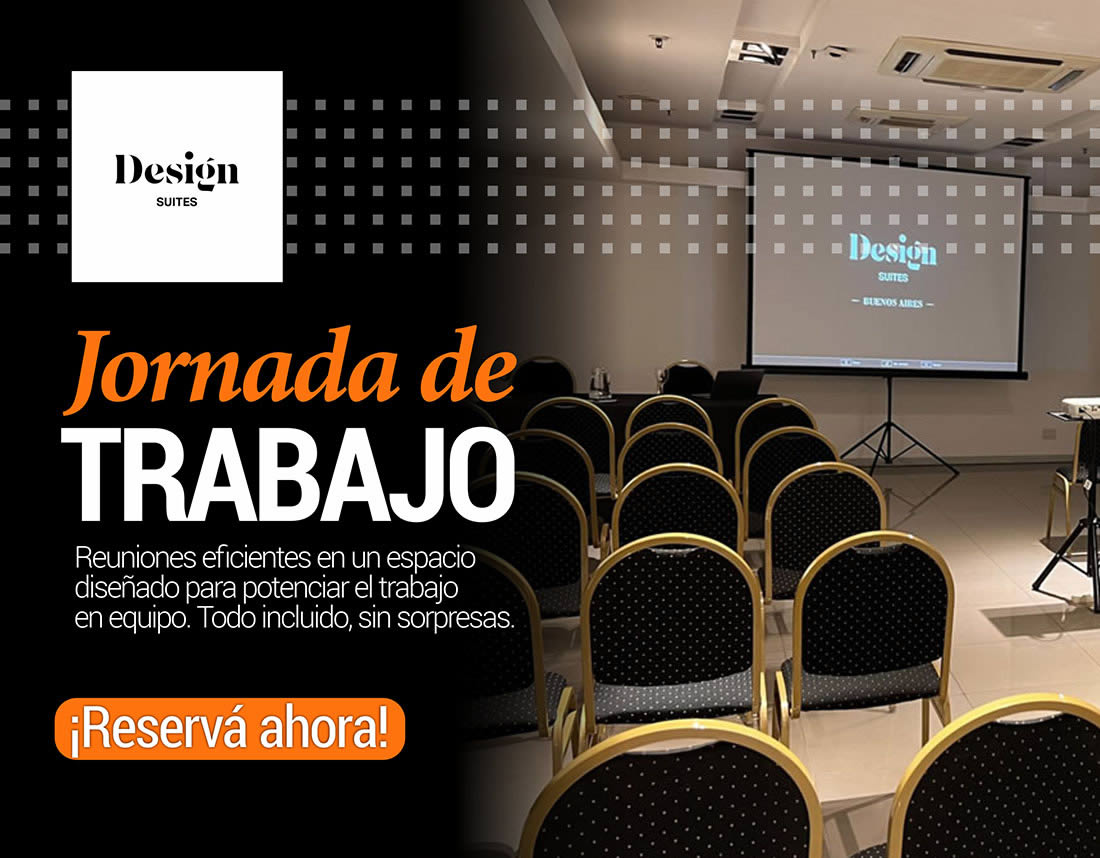 Design
SUITES

Design
SUITES
— BUENOS AIRES —

Jornada de
TRABAJO

Reuniones eficientes en un espacio diseñado para potenciar el trabajo en equipo. Todo incluido, sin sorpresas.

¡Reservá ahora!